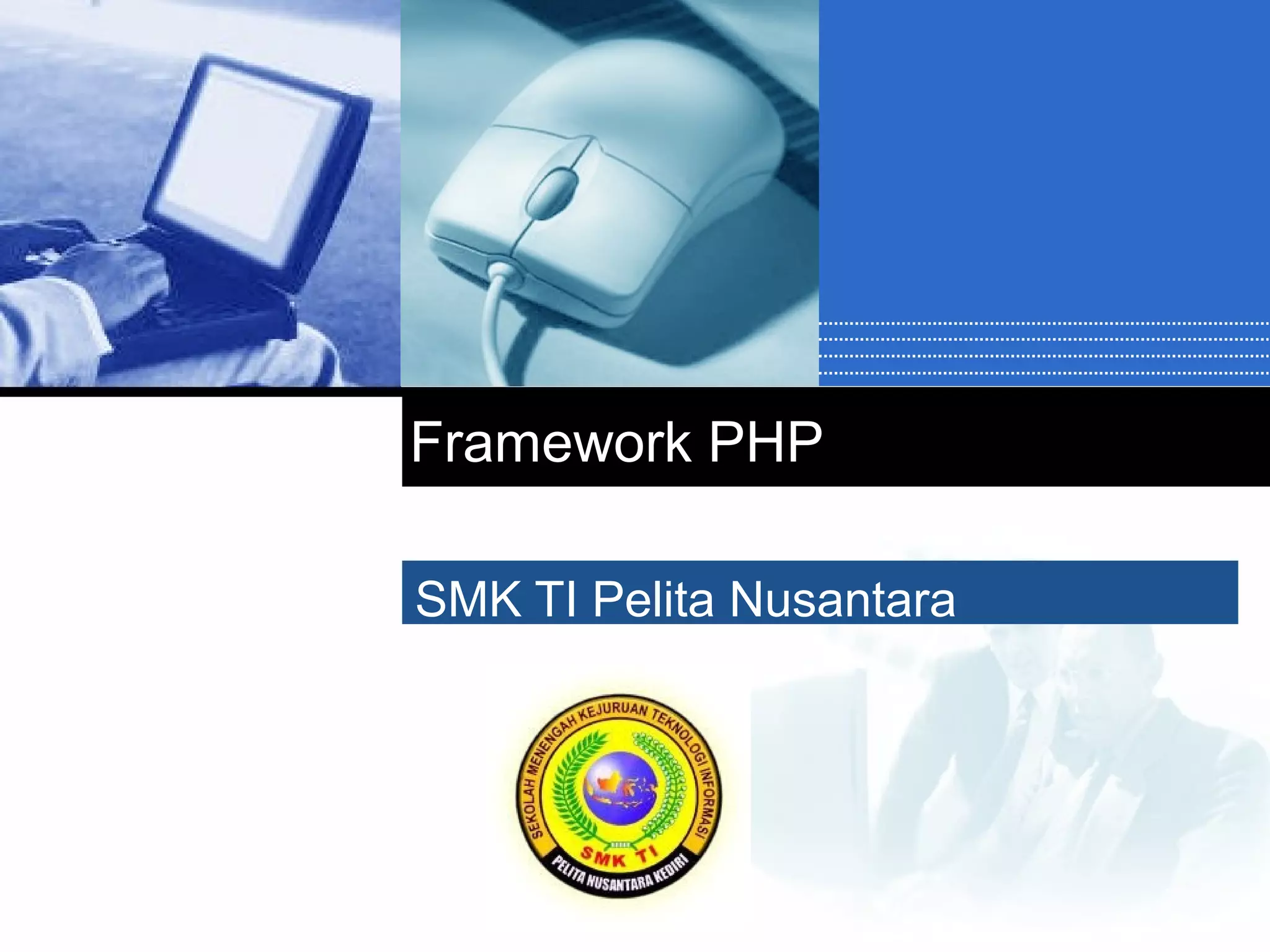 Framework PHP

SMK TI Pelita Nusantara

SEKOLAH MENENGAH KEJURUAN TEKNOLOGI INFORMASI
SMK TI
PELITA NUSANTARA KEDIRI